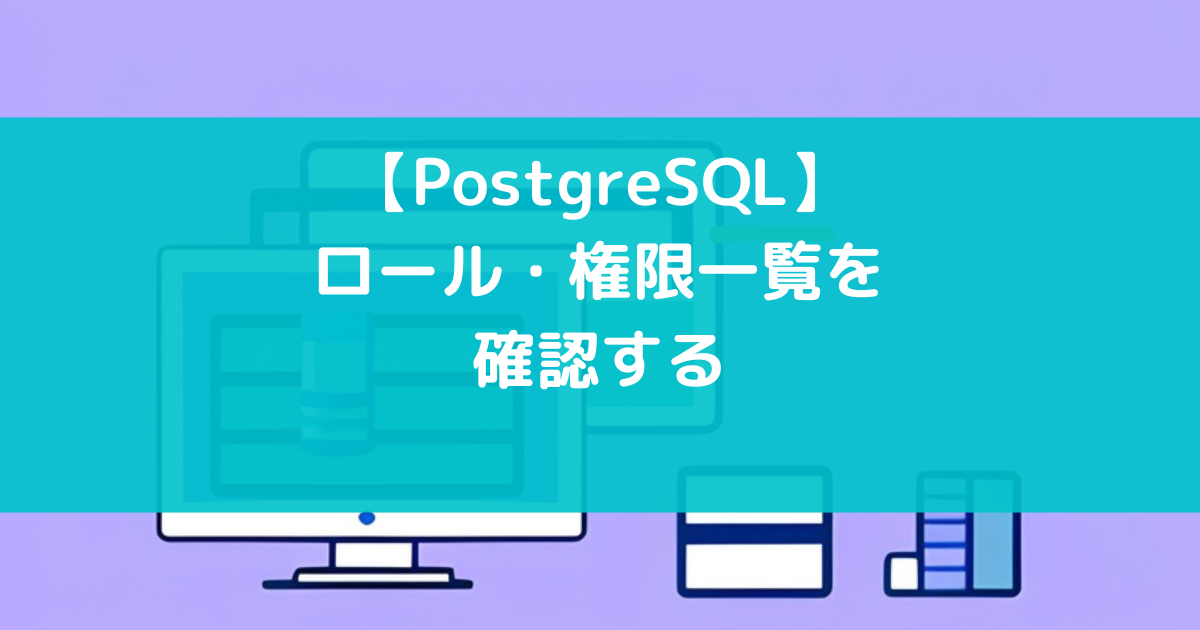 【PostgreSQL】
ロール・権限一覧を
確認する